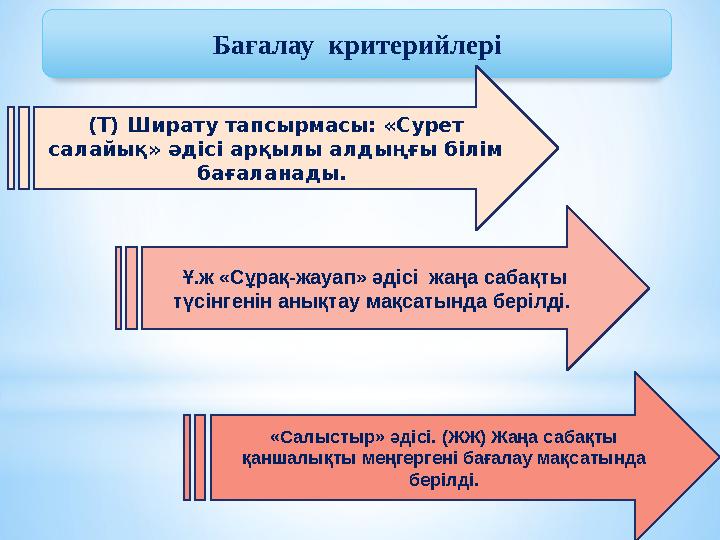 Бағалау критерийлері

(Т) Ширату тапсырмасы: «Сурет салайық» әдісі арқылы алдыңғы білім бағаланады.

Ұ.ж «Сұрақ-жауап» әдісі жаңа сабақты түсінгенін анықтау мақсатында берілді.

«Салыстыр» әдісі. (ЖЖ) Жаңа сабақты қаншалықты меңгергені бағалау мақсатында берілді.